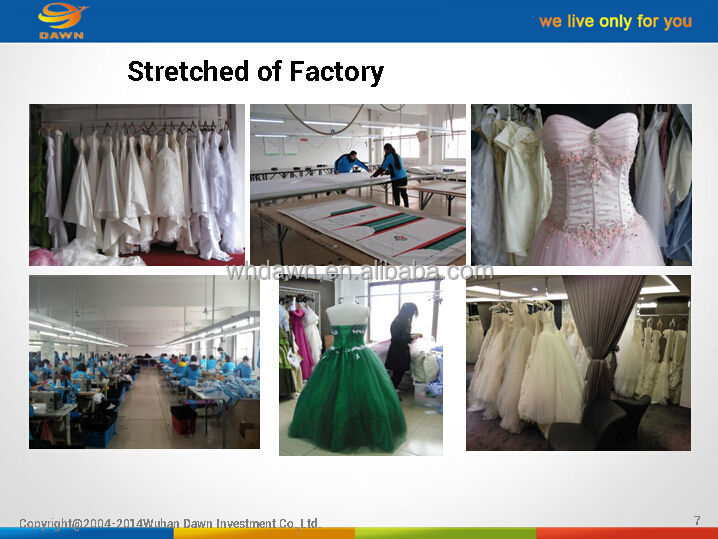 DAWN

we live only for you

Stretched of Factory

whdawn.en.alibaba.com

Copyright@2004-2014Wuhan Dawn Investment Co.,Ltd.

7